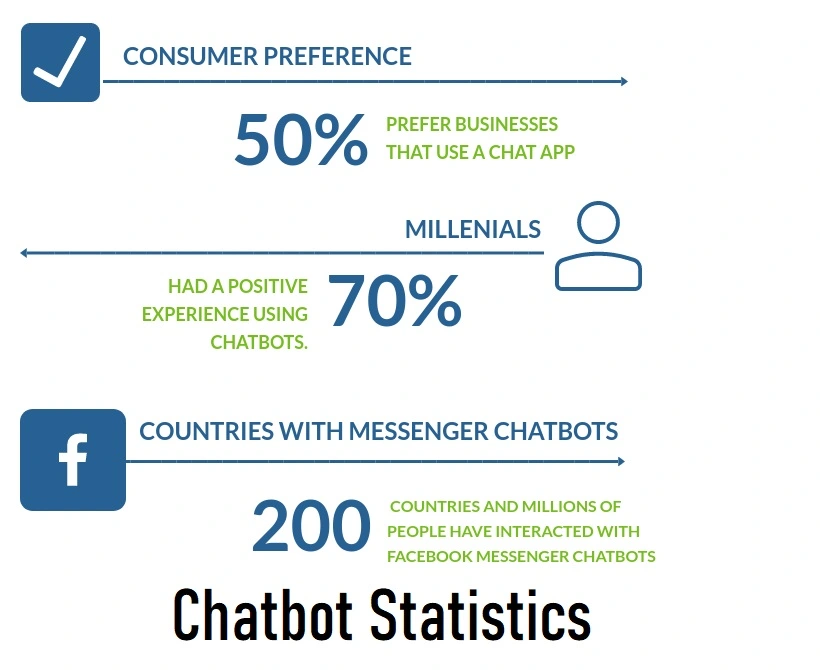 CONSUMER PREFERENCE

50% PREFER BUSINESSES THAT USE A CHAT APP

MILLENIALS

HAD A POSITIVE EXPERIENCE USING CHATBOTS. 70%

f

COUNTRIES WITH MESSENGER CHATBOTS

200 COUNTRIES AND MILLIONS OF PEOPLE HAVE INTERACTED WITH FACEBOOK MESSENGER CHATBOTS

Chatbot Statistics